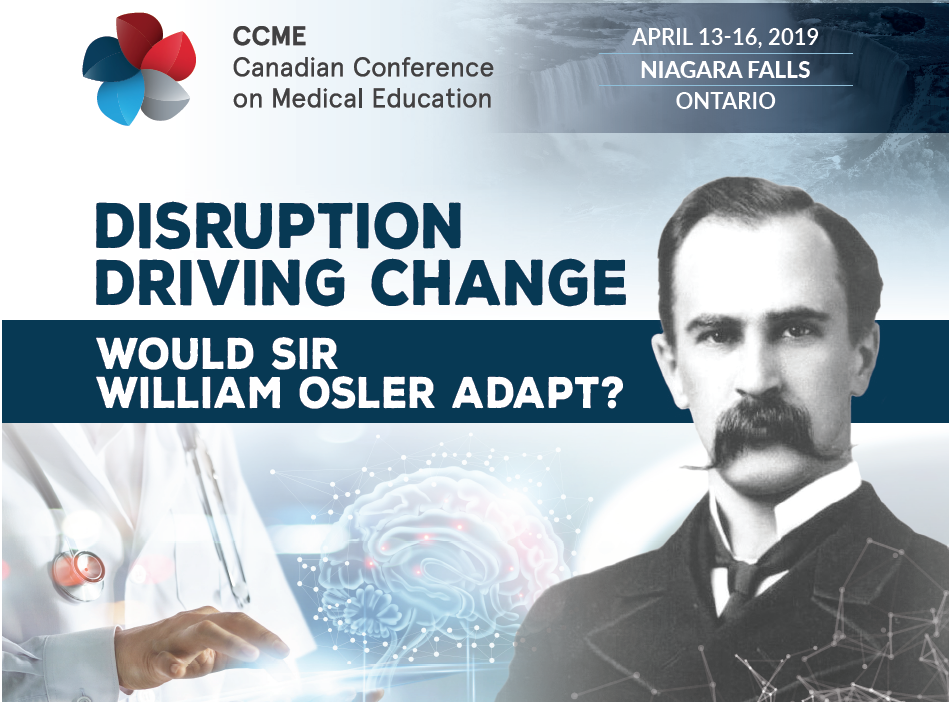 CCME
Canadian Conference on Medical Education

APRIL 13-16, 2019
NIAGARA FALLS
ONTARIO

DISRUPTION
DRIVING CHANGE

WOULD SIR
WILLIAM OSLER ADAPT?